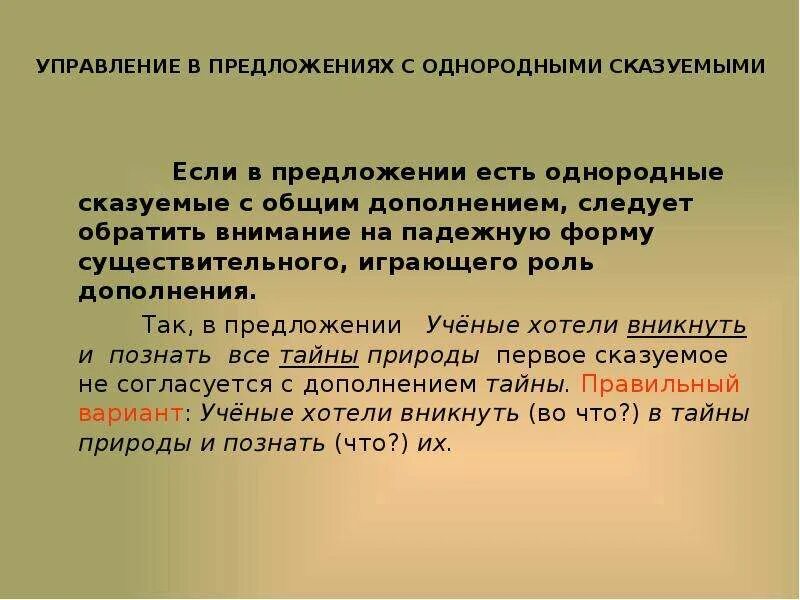 УПРАВЛЕНИЕ В ПРЕДЛОЖЕНИЯХ С ОДНОРОДНЫМИ СКАЗУЕМЫМИ

Если в предложении есть однородные сказуемые с общим дополнением, следует обратить внимание на падежную форму существительного, играющего роль дополнения.

Так, в предложении Учёные хотели вникнуть и познать все тайны природы первое сказуемое не согласуется с дополнением тайны. Правильный вариант: Учёные хотели вникнуть (во что?) в тайны природы и познать (что?) их.